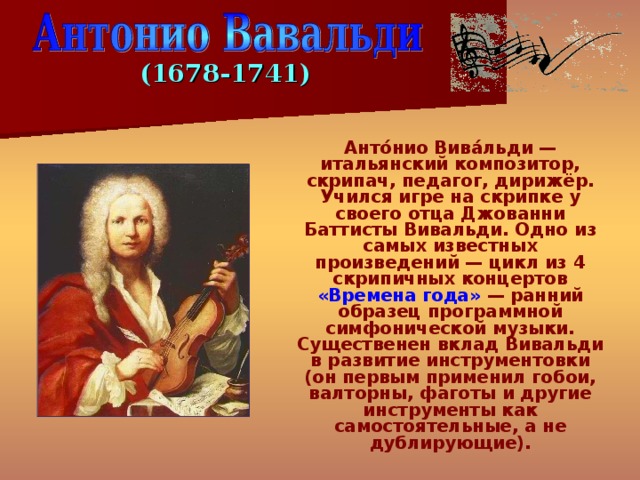 Антонио Вавальди
(1678-1741)

Анто́нио Вива́льди — итальянский композитор, скрипач, педагог, дирижёр. Учился игре на скрипке у своего отца Джованни Баттисты Вивальди. Одно из самых известных произведений — цикл из 4 скрипичных концертов «Времена года» — ранний образец программной симфонической музыки. Существенен вклад Вивальди в развитие инструментовки (он первым применил гобои, валторны, фаготы и другие инструменты как самостоятельные, а не дублирующие).